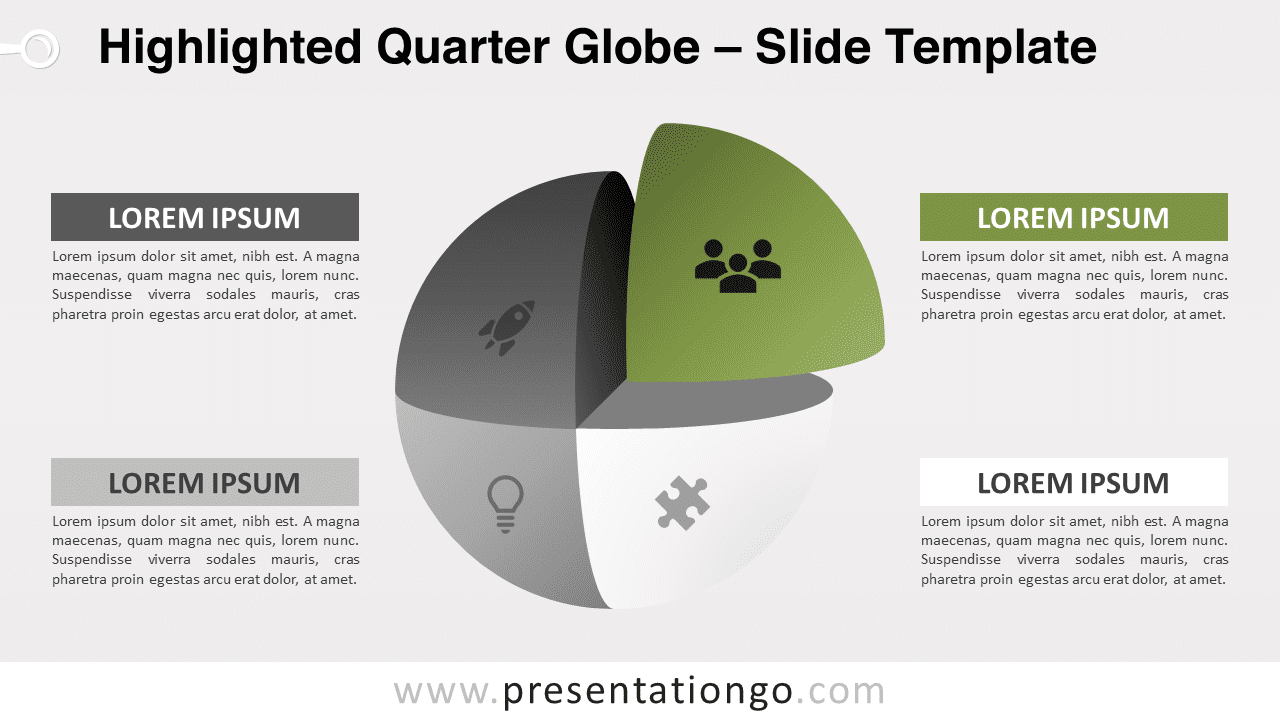 Highlighted Quarter Globe – Slide Template

LOREM IPSUM

Lorem ipsum dolor sit amet, nibh est. A magna maecenas, quam magna nec quis, lorem nunc. Suspendisse viverra sodales mauris, cras pharetra proin egestas arcu erat dolor, at amet.

LOREM IPSUM

Lorem ipsum dolor sit amet, nibh est. A magna maecenas, quam magna nec quis, lorem nunc. Suspendisse viverra sodales mauris, cras pharetra proin egestas arcu erat dolor, at amet.

LOREM IPSUM

Lorem ipsum dolor sit amet, nibh est. A magna maecenas, quam magna nec quis, lorem nunc. Suspendisse viverra sodales mauris, cras pharetra proin egestas arcu erat dolor, at amet.

LOREM IPSUM

Lorem ipsum dolor sit amet, nibh est. A magna maecenas, quam magna nec quis, lorem nunc. Suspendisse viverra sodales mauris, cras pharetra proin egestas arcu erat dolor, at amet.

www.presentationgo.com